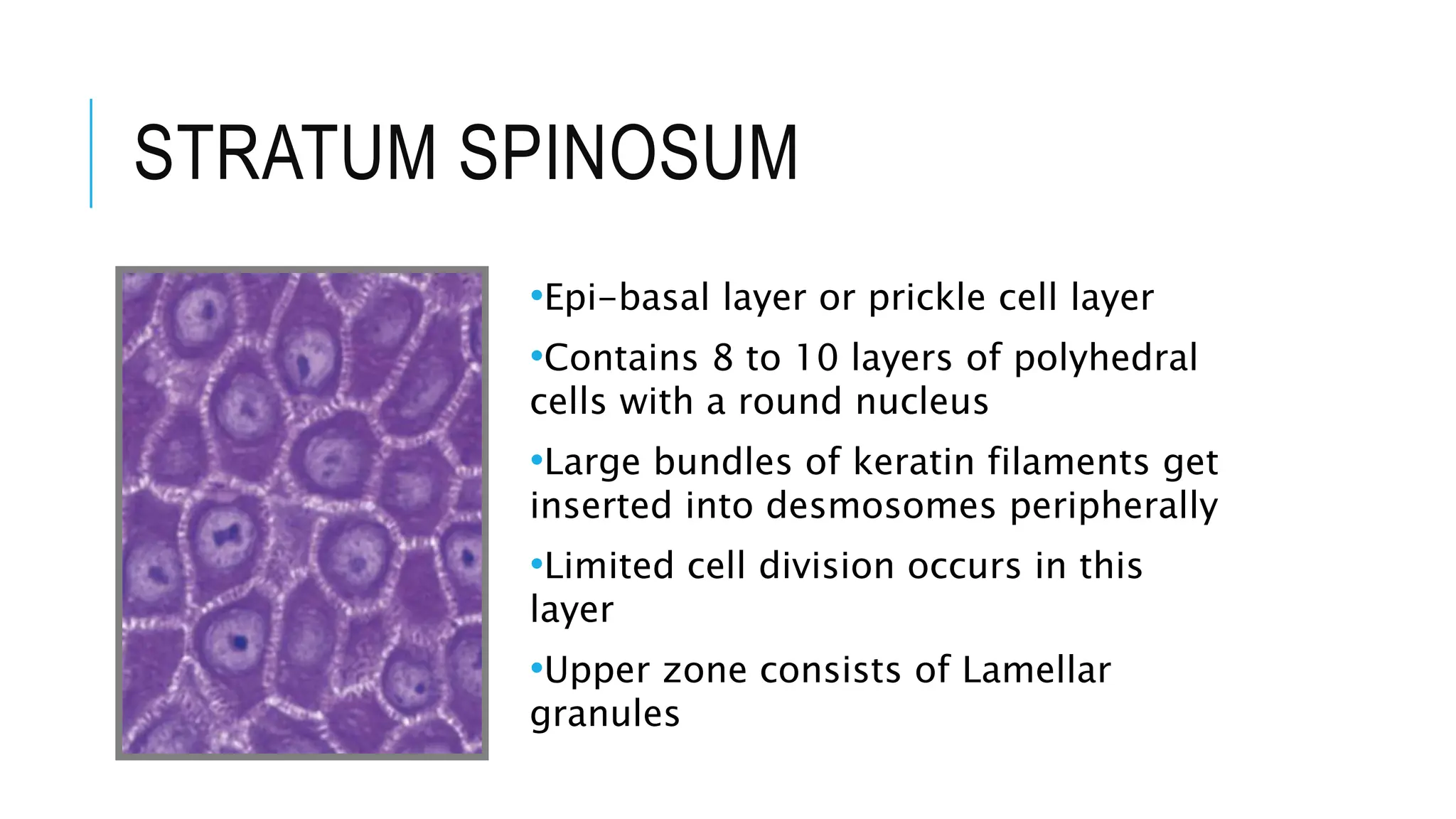 STRATUM SPINOSUM

•Epi-basal layer or prickle cell layer

•Contains 8 to 10 layers of polyhedral cells with a round nucleus

•Large bundles of keratin filaments get inserted into desmosomes peripherally

•Limited cell division occurs in this layer

•Upper zone consists of Lamellar granules